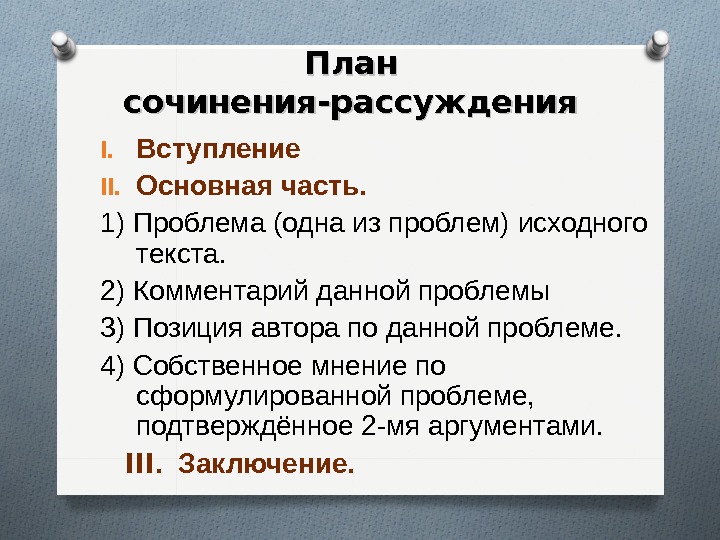 План
сочинения-рассуждения

I. Вступление
II. Основная часть.
1) Проблема (одна из проблем) исходного текста.
2) Комментарий данной проблемы
3) Позиция автора по данной проблеме.
4) Собственное мнение по сформулированной проблеме, подтверждённое 2-мя аргументами.
III. Заключение.